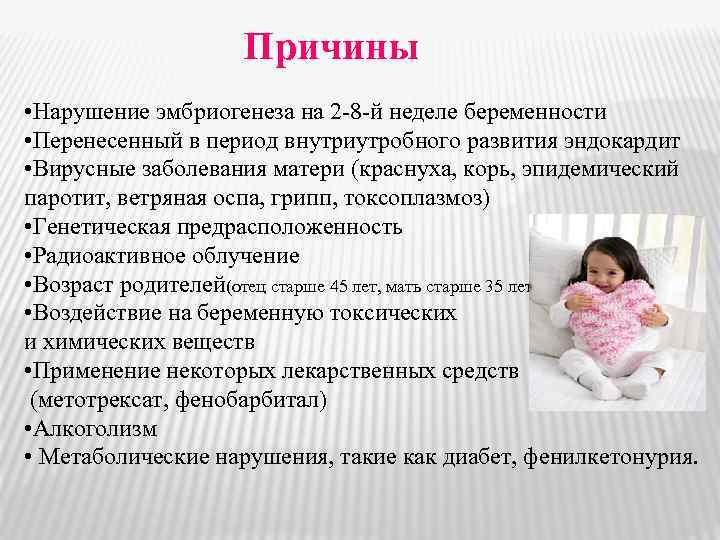 Причины

•Нарушение эмбриогенеза на 2-8-й неделе беременности
•Перенесенный в период внутриутробного развития эндокардит
•Вирусные заболевания матери (краснуха, корь, эпидемический паротит, ветряная оспа, грипп, токсоплазмоз)
•Генетическая предрасположенность
•Радиоактивное облучение
•Возраст родителей(отец старше 45 лет, мать старше 35 лет
•Воздействие на беременную токсических и химических веществ
•Применение некоторых лекарственных средств (метотрексат, фенобарбитал)
•Алкоголизм
• Метаболические нарушения, такие как диабет, фенилкетонурия.